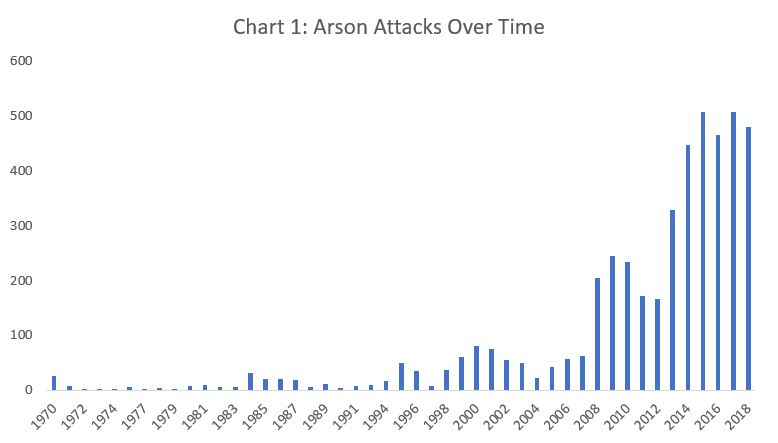 Chart 1: Arson Attacks Over Time

600
500
400
300
200
100
0

1970 1972 1974 1977 1979 1981 1983 1985 1987 1989 1991 1994 1996 1998 2000 2002 2004 2006 2008 2010 2012 2014 2016 2018